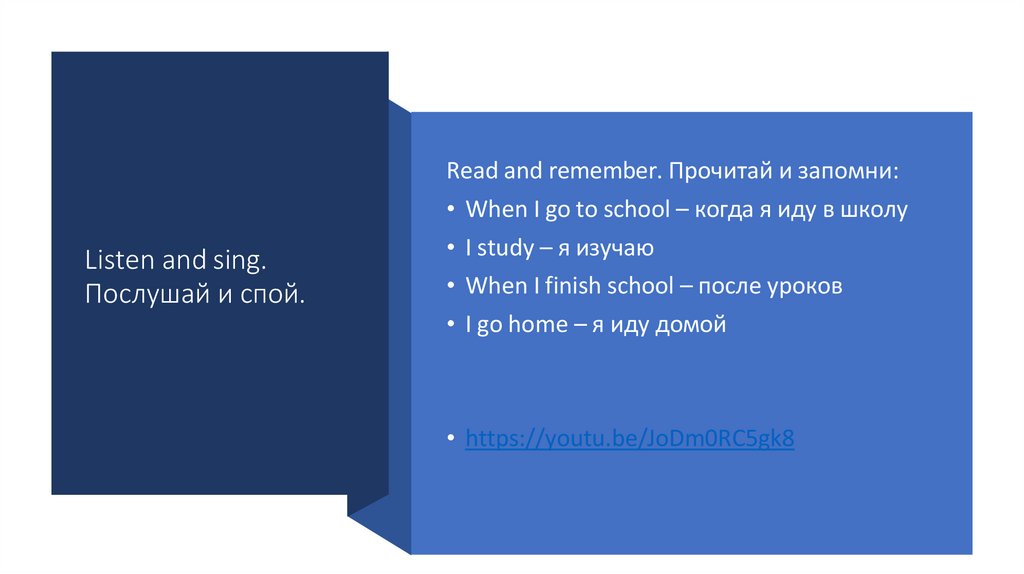 Listen and sing.
Послушай и спой.

Read and remember. Прочитай и запомни:
• When I go to school – когда я иду в школу
• I study – я изучаю
• When I finish school – после уроков
• I go home – я иду домой

• https://youtu.be/JoDm0RC5gk8